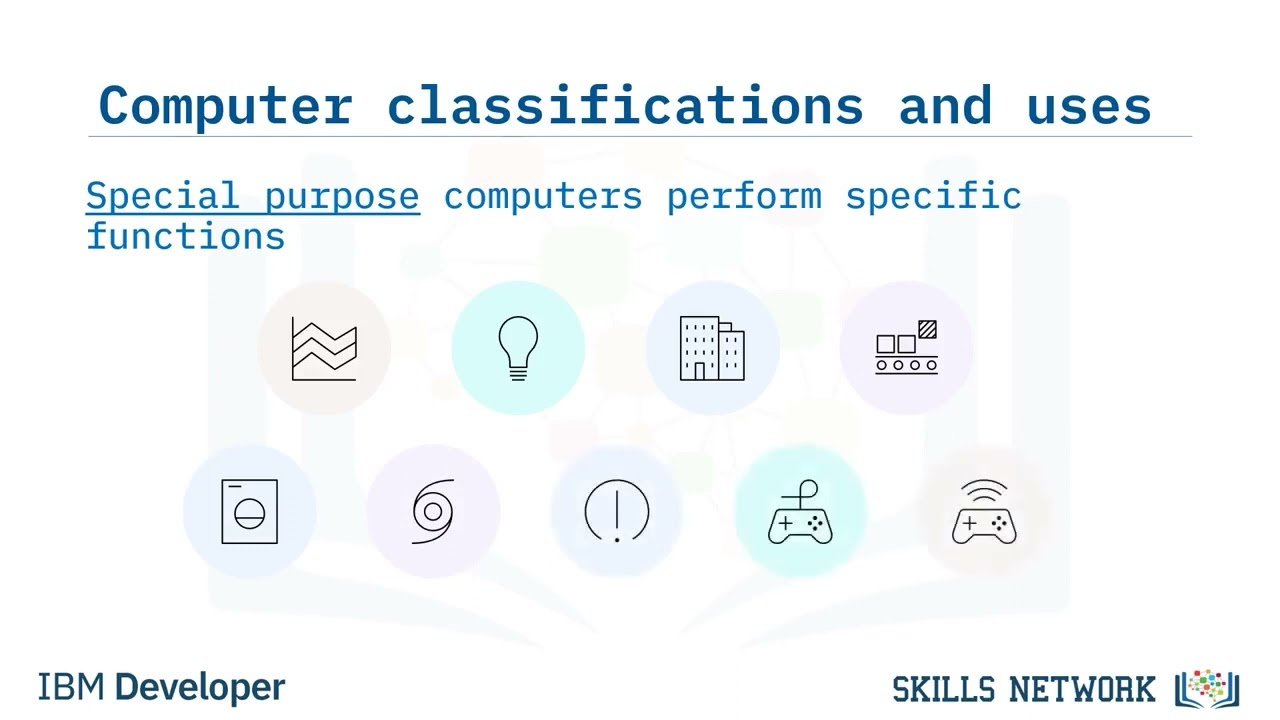 Computer classifications and uses

Special purpose computers perform specific functions

IBM Developer

SKILLS NETWORK